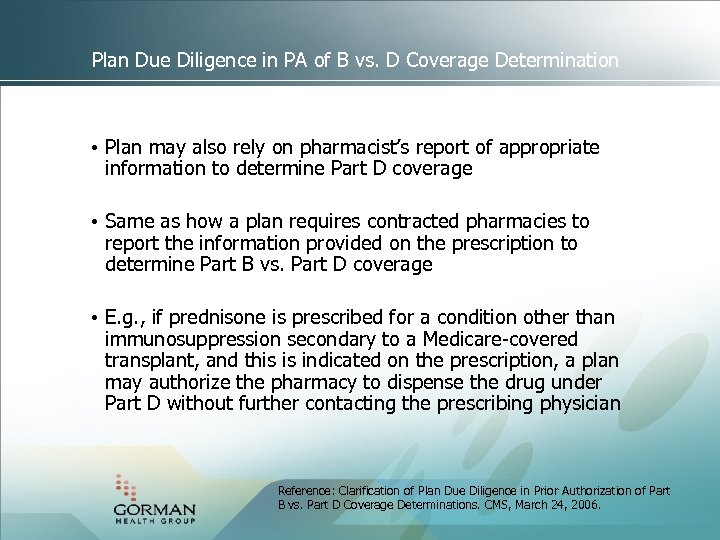 Plan Due Diligence in PA of B vs. D Coverage Determination

• Plan may also rely on pharmacist's report of appropriate information to determine Part D coverage

• Same as how a plan requires contracted pharmacies to report the information provided on the prescription to determine Part B vs. Part D coverage

• E.g., if prednisone is prescribed for a condition other than immunosuppression secondary to a Medicare-covered transplant, and this is indicated on the prescription, a plan may authorize the pharmacy to dispense the drug under Part D without further contacting the prescribing physician

GORMAN
HEALTH GROUP

Reference: Clarification of Plan Due Diligence in Prior Authorization of Part B vs. Part D Coverage Determinations. CMS, March 24, 2006.